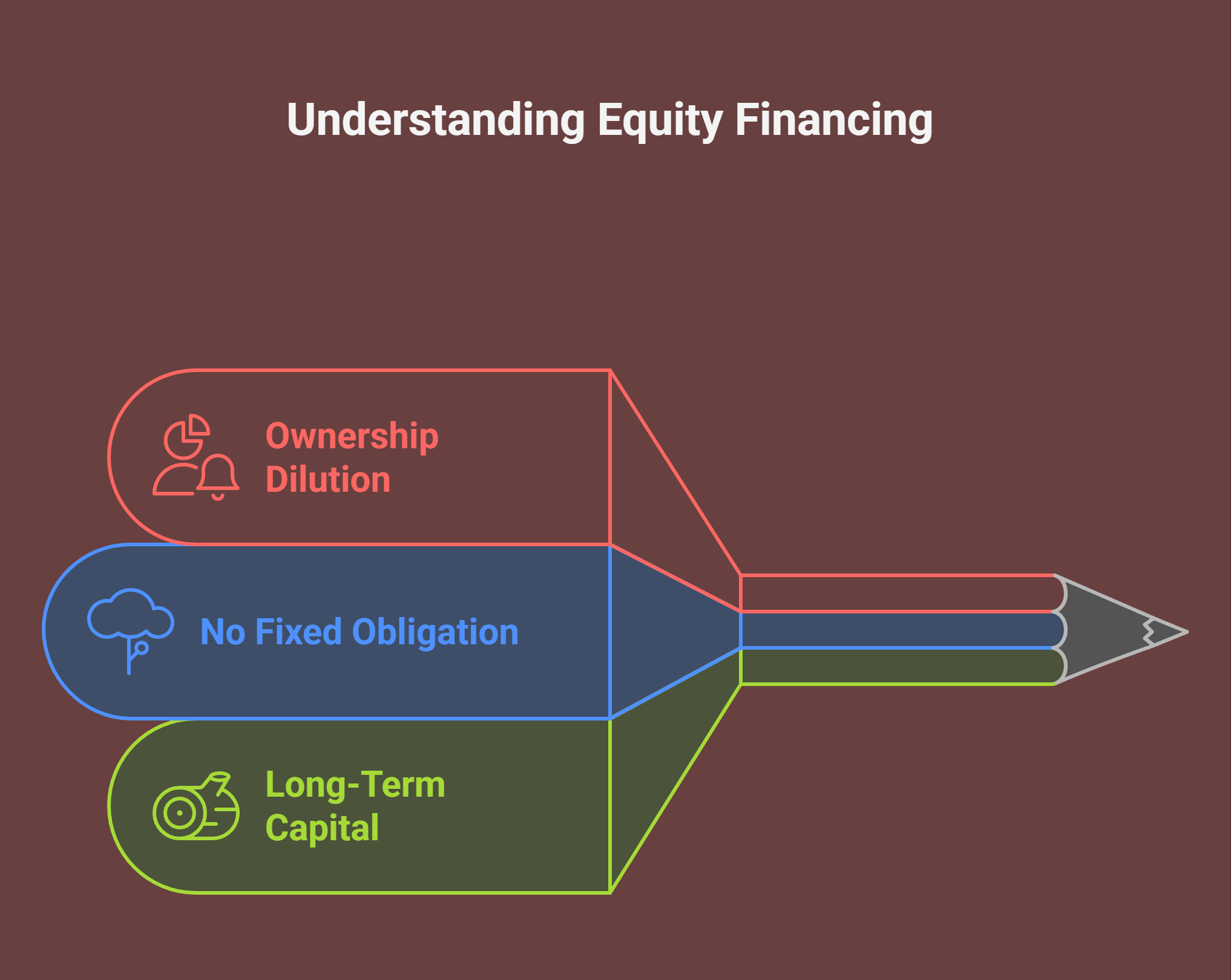 Understanding Equity Financing

Ownership Dilution

No Fixed Obligation

Long-Term Capital